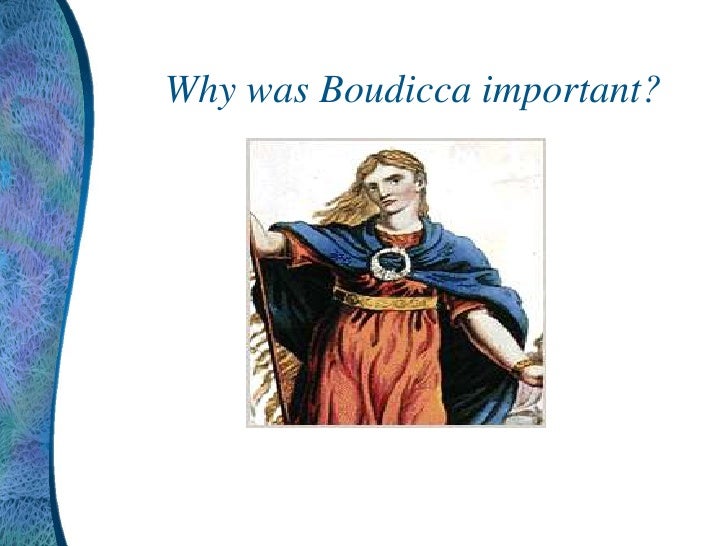 Why was Boudicca important?